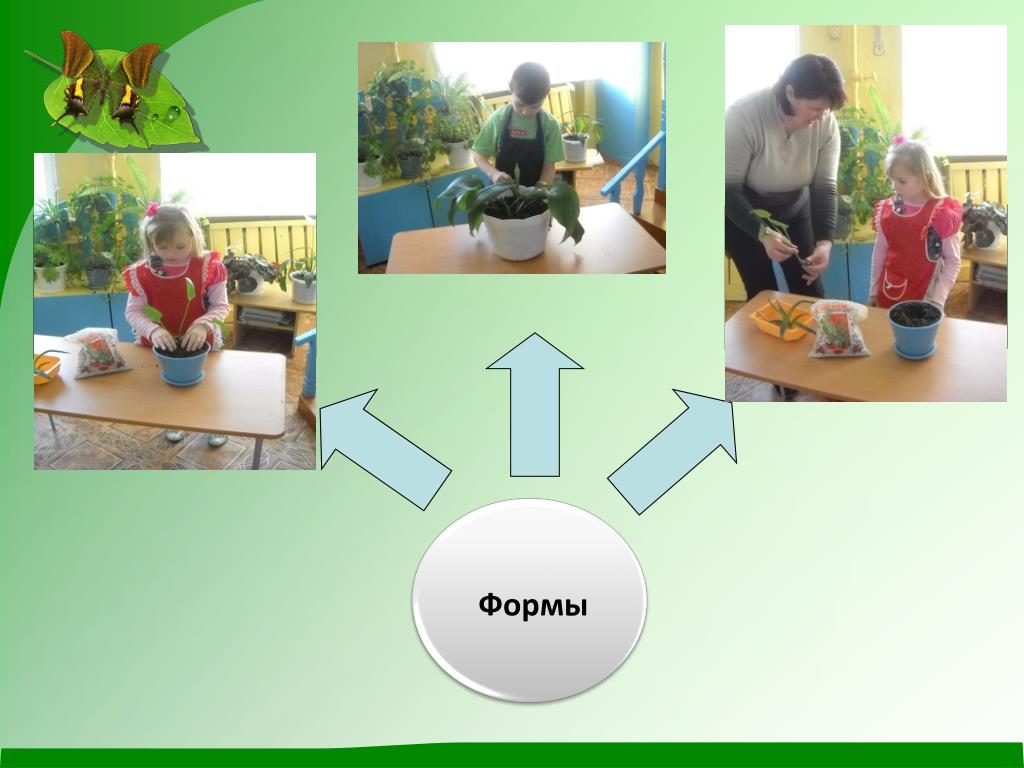 Формы